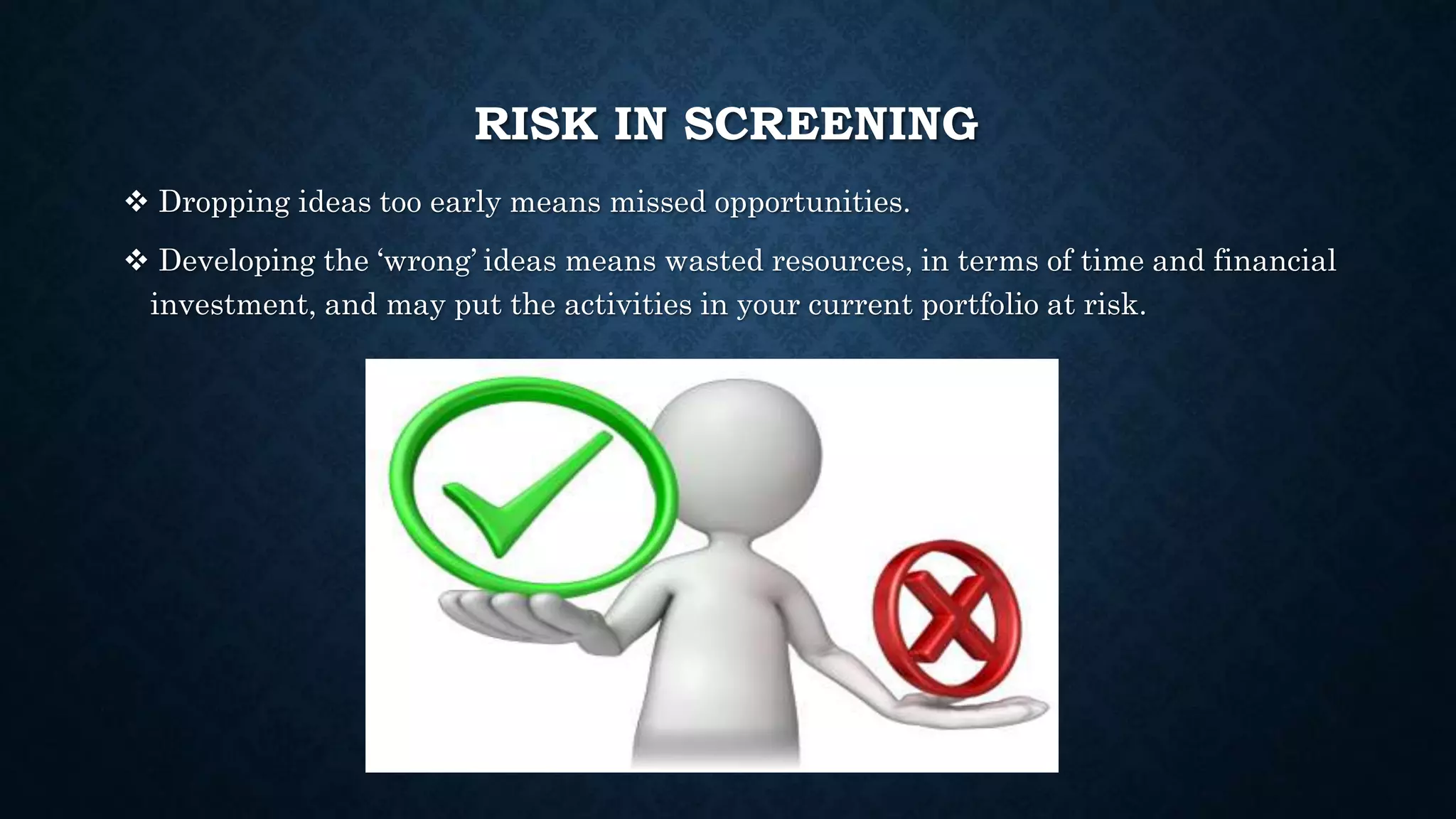 RISK IN SCREENING

❖ Dropping ideas too early means missed opportunities.

❖ Developing the ‘wrong’ ideas means wasted resources, in terms of time and financial investment, and may put the activities in your current portfolio at risk.